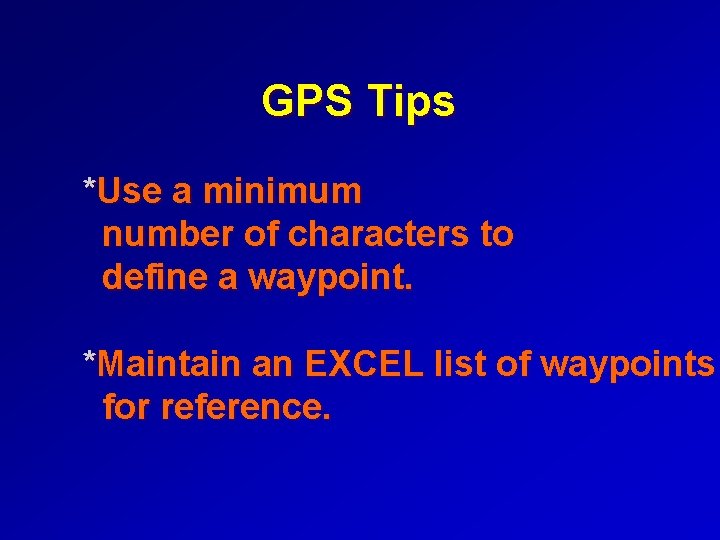 GPS Tips

*Use a minimum number of characters to define a waypoint.

*Maintain an EXCEL list of waypoints for reference.